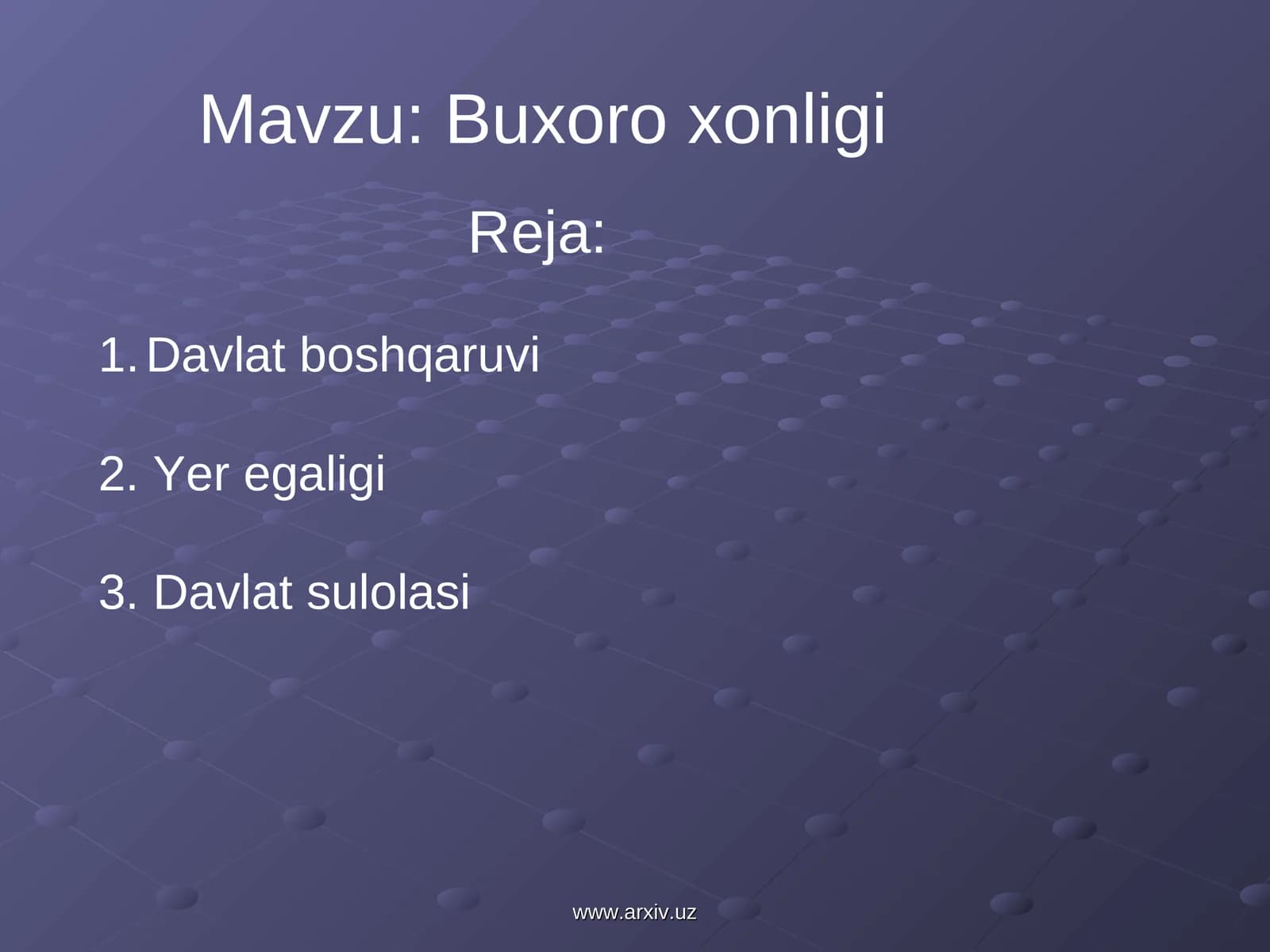 Mavzu: Buxoro xonligi

Reja:

1. Davlat boshqaruvi

2. Yer egaligi

3. Davlat sulolasi

www.arxiv.uz